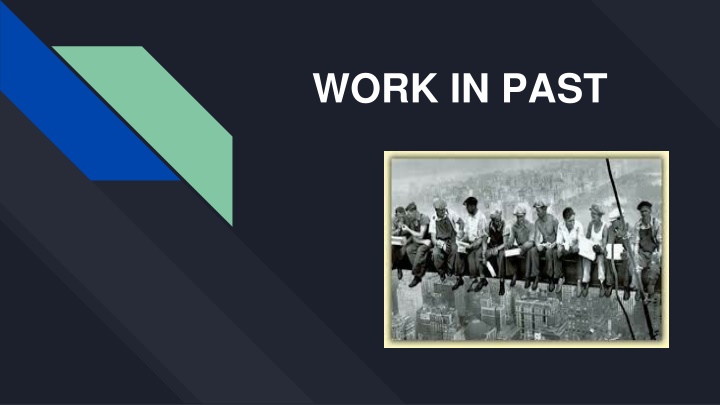 WORK IN PAST